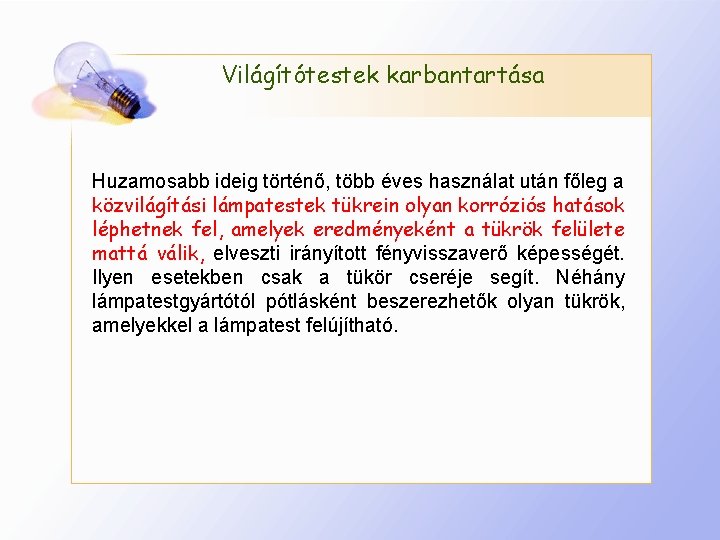 Világítótestek karbantartása

Huzamosabb ideig történő, több éves használat után főleg a közvilágítási lámpatestek tükrein olyan korróziós hatások léphetnek fel, amelyek eredményeként a tükrök felülete mattá válik, elveszti irányított fényvisszaverő képességét. Ilyen esetekben csak a tükör cseréje segít. Néhány lámpatestgyártótól pótlásként beszerezhetők olyan tükrök, amelyekkel a lámpatest felújítható.